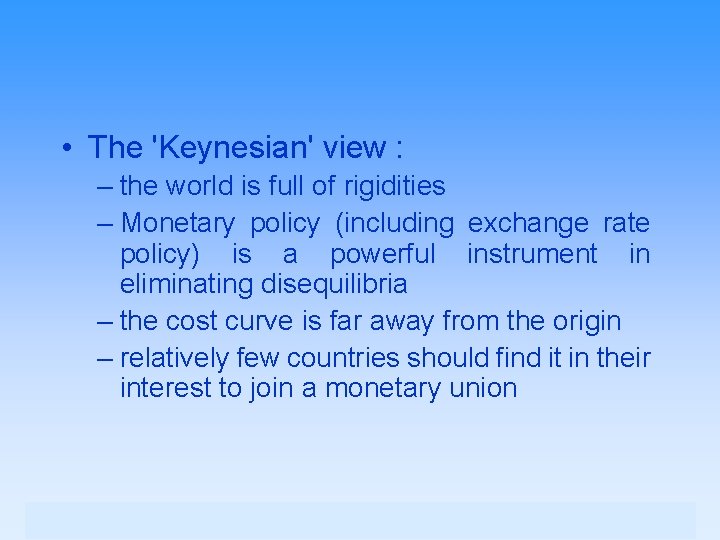 • The 'Keynesian' view :
– the world is full of rigidities
– Monetary policy (including exchange rate policy) is a powerful instrument in eliminating disequilibria
– the cost curve is far away from the origin
– relatively few countries should find it in their interest to join a monetary union